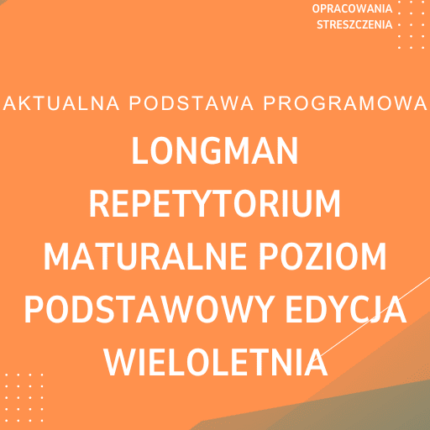 OPRACOWANIA
STRESZCZENIA

AKTUALNA PODSTAWA PROGRAMOWA

LONGMAN REPETYTORIUM MATURALNE POZIOM PODSTAWOWY EDYCJA WIELOLETNIA